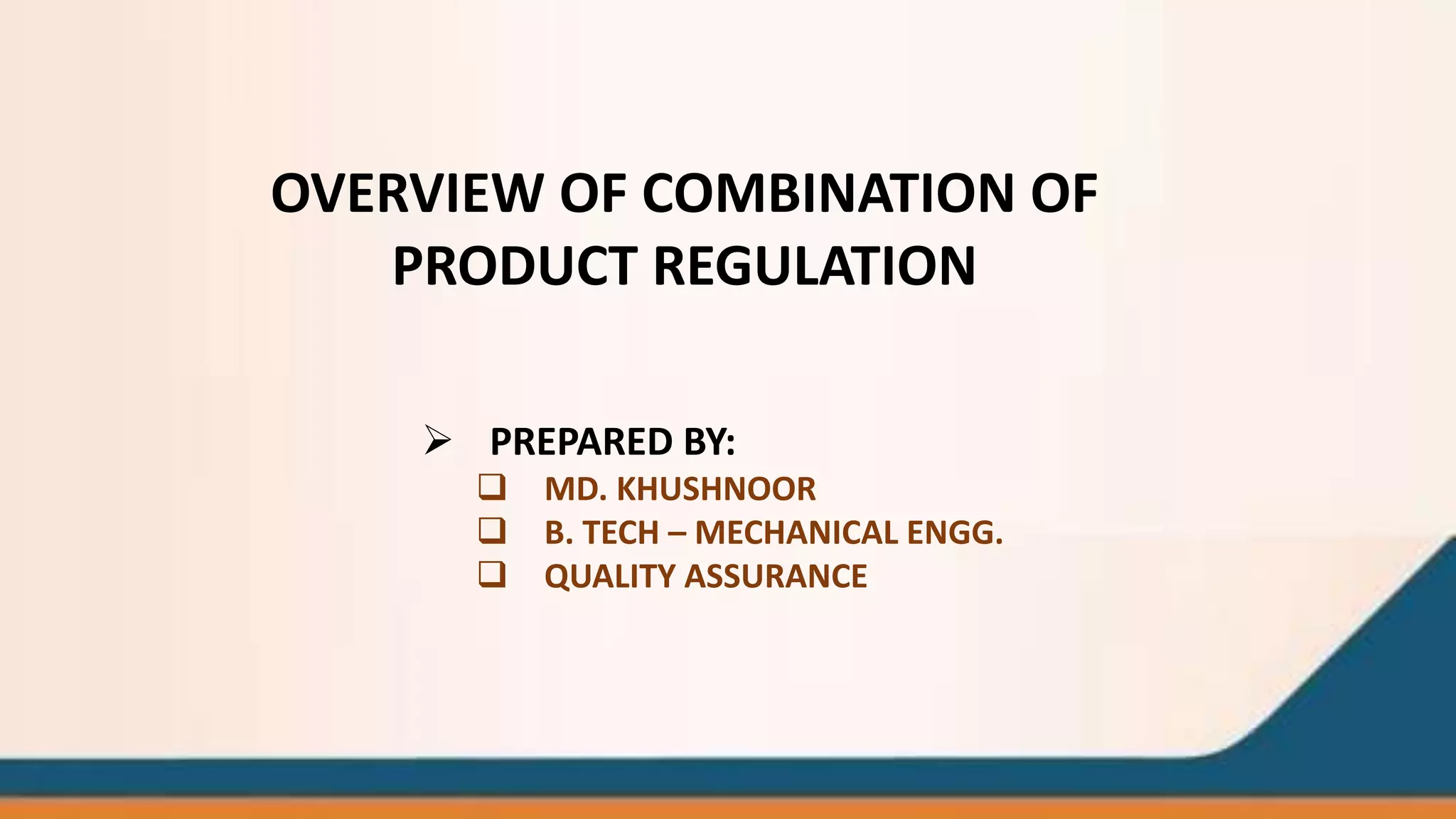 OVERVIEW OF COMBINATION OF PRODUCT REGULATION

➢ PREPARED BY:
❑ MD. KHUSHNOOR
❑ B. TECH – MECHANICAL ENGG.
❑ QUALITY ASSURANCE